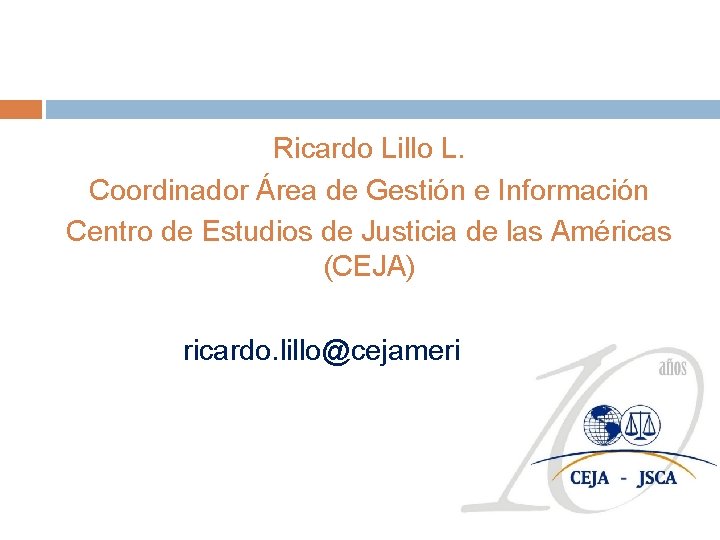 Ricardo Lillo L.
Coordinador Área de Gestión e Información
Centro de Estudios de Justicia de las Américas (CEJA)

ricardo.lillo@cejameri

10 años

CEJA - JSCA